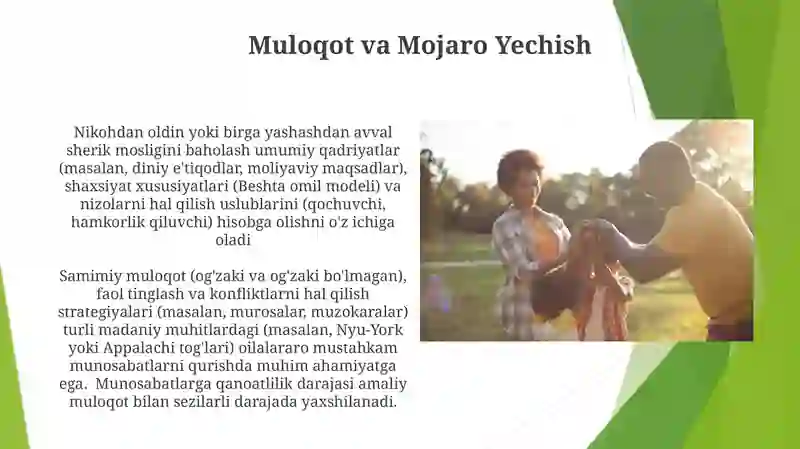 Muloqot va Mojaro Yechish

Nikohdan oldin yoki birga yashashdan avval sherik mosligini baholash umumiy qadriyatlar (masalan, diniy e'tiqodlar, moliyaviy maqsadlar), shaxsiyat xususiyatlari (Beshta omil modeli) va nizolarni hal qilish uslublarini (qochuvchi, hamkorlik qiluvchi) hisobga olishni o'z ichiga oladi

Samimiy muloqot (og'zaki va og'zaki bo'lmagan), faol tinglash va konfliktlarni hal qilish strategiyalari (masalan, murosalar, muzokaralar) turli madaniy muhitlardagi (masalan, Nyu-York yoki Appalachi tog'lari) oilalararo mustahkam munosabatlarni qurishda muhim ahamiyatga ega. Munosabatlarga qanoatlilik darajasi amaliy muloqot bilan sezilarli darajada yaxshilanadi.